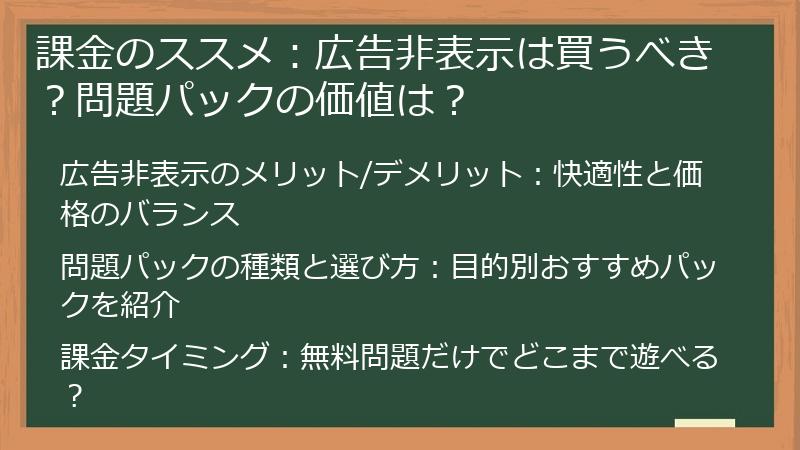 課金のススメ：広告非表示は買うべき？問題パックの価値は？

広告非表示のメリット/デメリット：快適性と価格のバランス

問題パックの種類と選び方：目的別おすすめパックを紹介

課金タイミング：無料問題だけでどこまで遊べる？